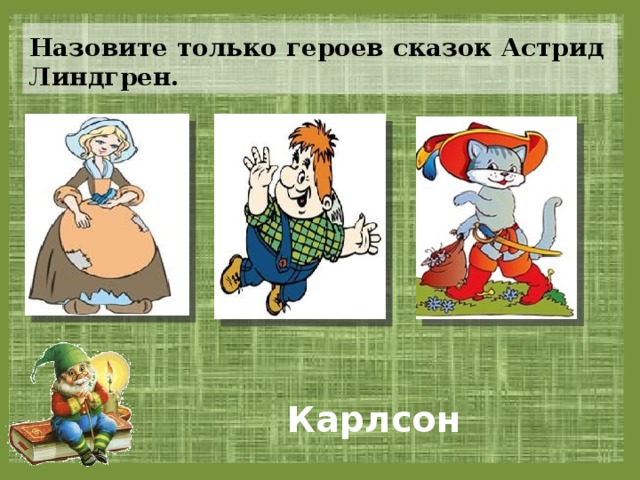 Назовите только героев сказок Астрид Линдгрен.

Карлсон